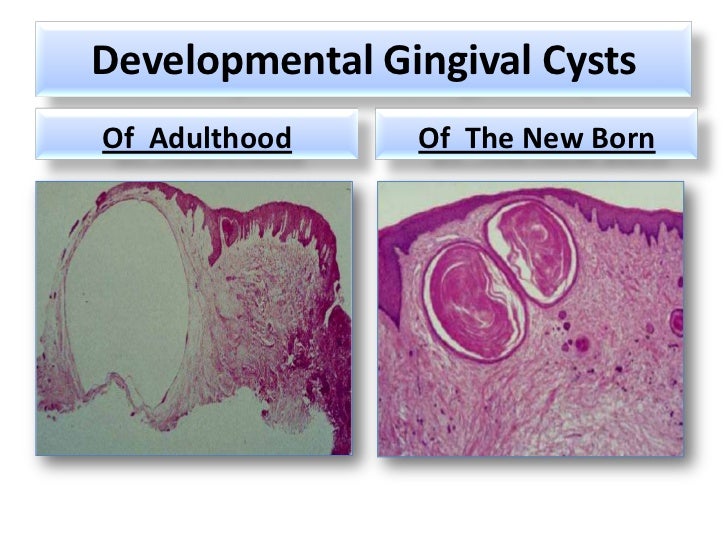 Developmental Gingival Cysts

Of Adulthood

Of The New Born